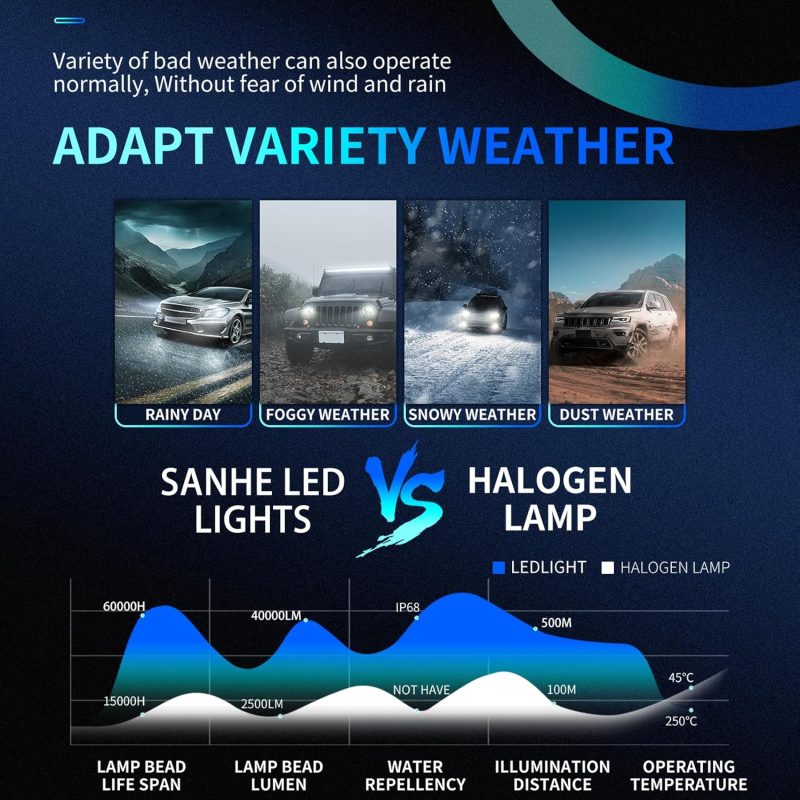 Variety of bad weather can also operate normally, Without fear of wind and rain

ADAPT VARIETY WEATHER

RAINY DAY
FOGGY WEATHER
SNOWY WEATHER
DUST WEATHER

SANHE LED LIGHTS
VS
HALOGEN LAMP

LEDLIGHT
HALOGEN LAMP

60000H
40000LM
IP68
500M
45°C
15000H
2500LM
NOT HAVE
100M
250°C

LAMP BEAD LIFE SPAN
LAMP BEAD LUMEN
WATER REPELLENCY
ILLUMINATION DISTANCE
OPERATING TEMPERATURE